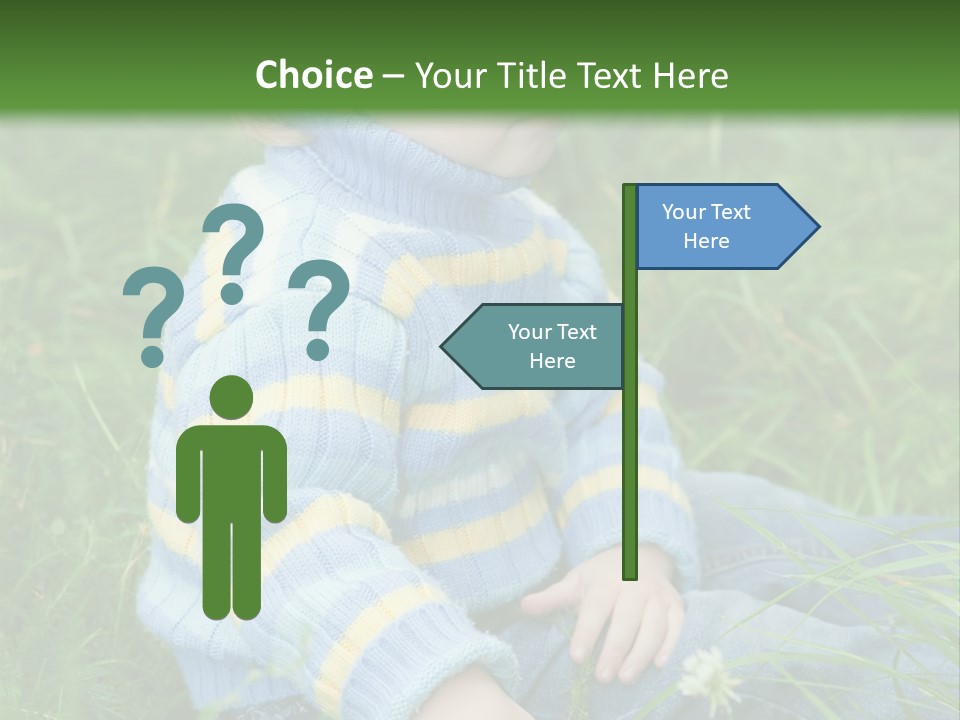 Choice – Your Title Text Here

?
?
?

Your Text Here

Your Text Here